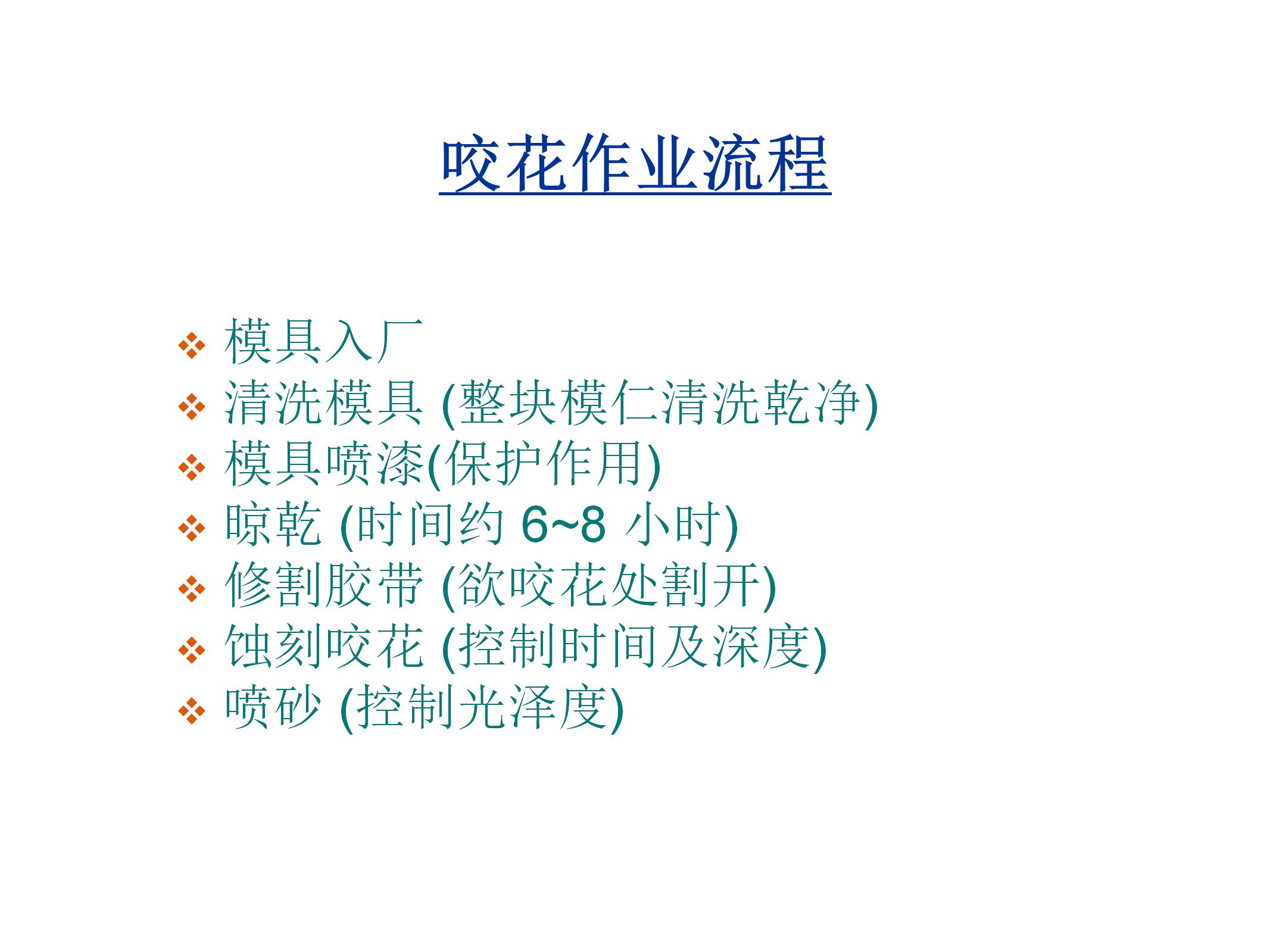 咬花作业流程

❖ 模具入厂
❖ 清洗模具 (整块模仁清洗乾净)
❖ 模具喷漆(保护作用)
❖ 晾乾 (时间约 6~8 小时)
❖ 修割胶带 (欲咬花处割开)
❖ 蚀刻咬花 (控制时间及深度)
❖ 喷砂 (控制光泽度)